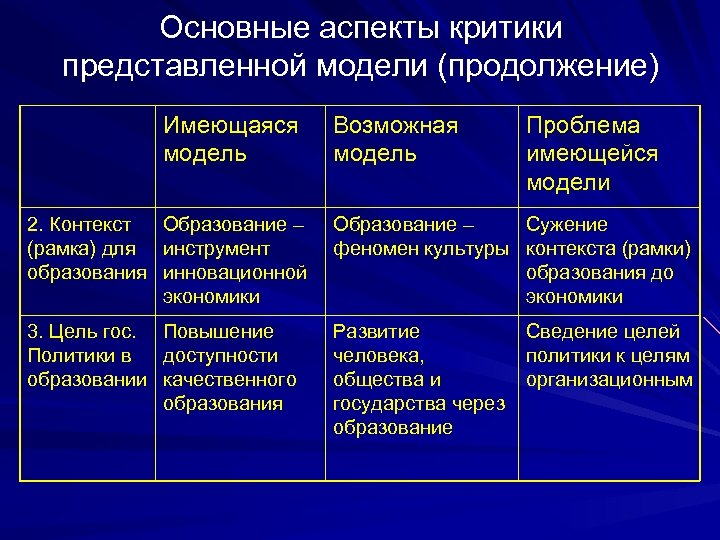 Основные аспекты критики представленной модели (продолжение)

| | Имеющаяся модель | Возможная модель | Проблема имеющейся модели |
|---|---|---|---|
| 2. Контекст (рамка) для образования | Образование – инструмент инновационной экономики | Образование – феномен культуры | Сужение контекста (рамки) образования до экономики |
| 3. Цель гос. Политики в образовании | Повышение доступности качественного образования | Развитие человека, общества и государства через образование | Сведение целей политики к целям организационным |